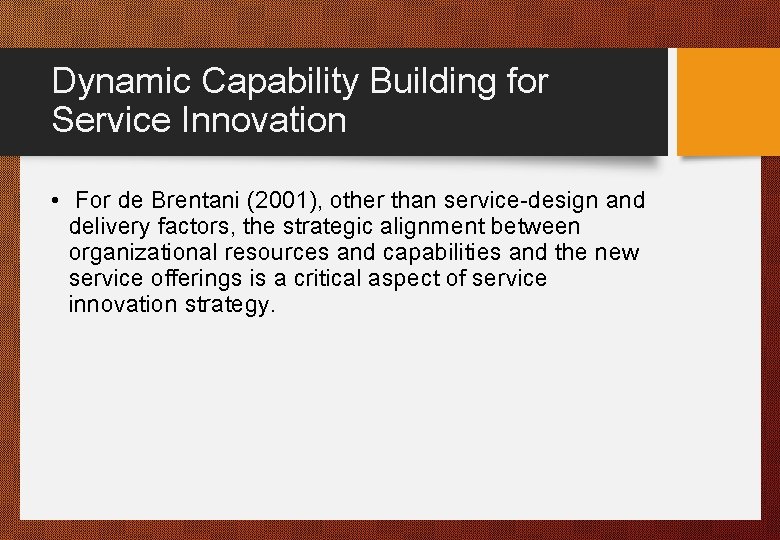 Dynamic Capability Building for Service Innovation

• For de Brentani (2001), other than service-design and delivery factors, the strategic alignment between organizational resources and capabilities and the new service offerings is a critical aspect of service innovation strategy.